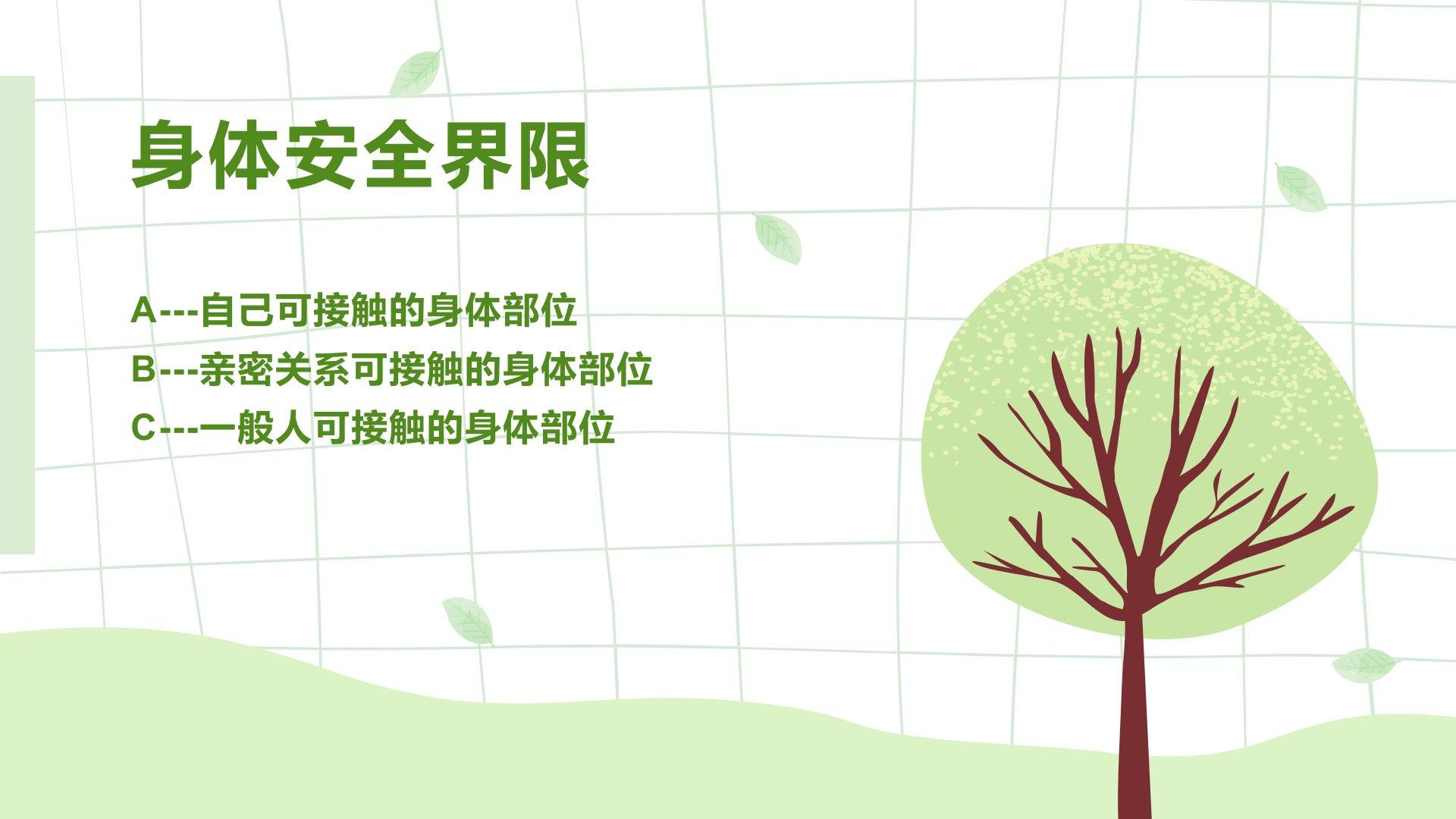 身体安全界限

A---自己可接触的身体部位
B---亲密关系可接触的身体部位
C---一般人可接触的身体部位